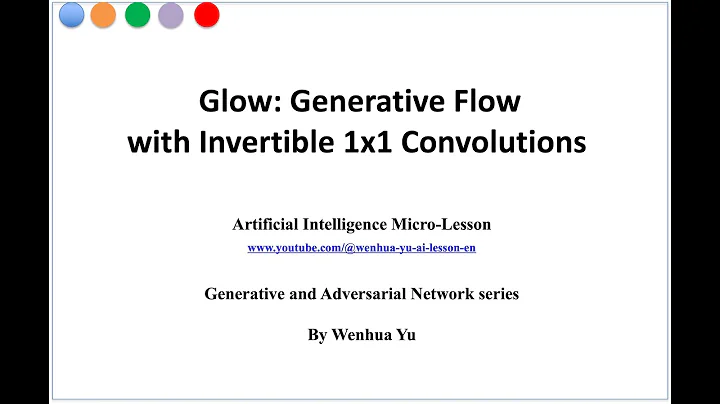 Glow: Generative Flow with Invertible 1x1 Convolutions

Artificial Intelligence Micro-Lesson

www.youtube.com/@wenhua-yu-ai-lesson-en

Generative and Adversarial Network series

By Wenhua Yu